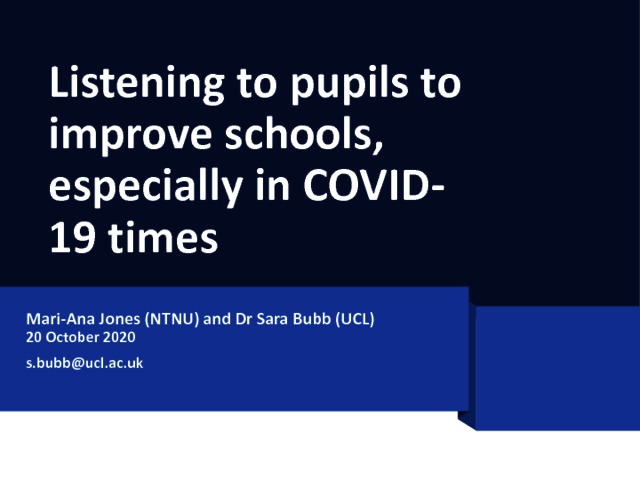 Listening to pupils to improve schools, especially in COVID-19 times

Mari-Ana Jones (NTNU) and Dr Sara Bubb (UCL)
20 October 2020

s.bubb@ucl.ac.uk